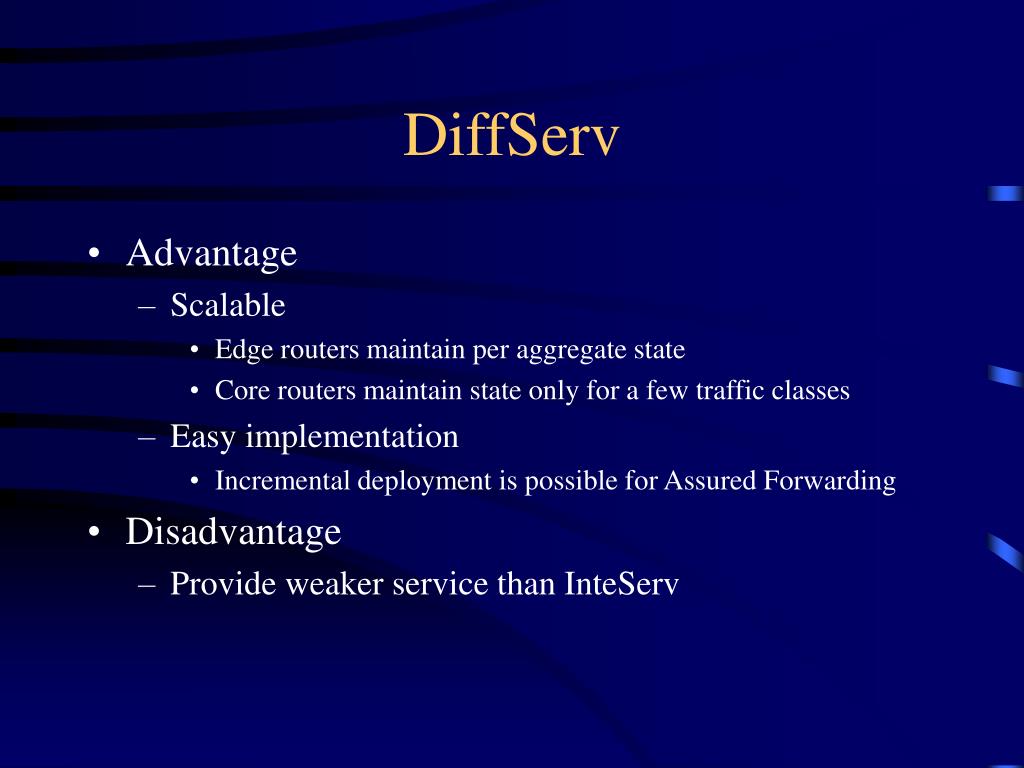 DiffServ

• Advantage
– Scalable
• Edge routers maintain per aggregate state
• Core routers maintain state only for a few traffic classes
– Easy implementation
• Incremental deployment is possible for Assured Forwarding
• Disadvantage
– Provide weaker service than InteServ